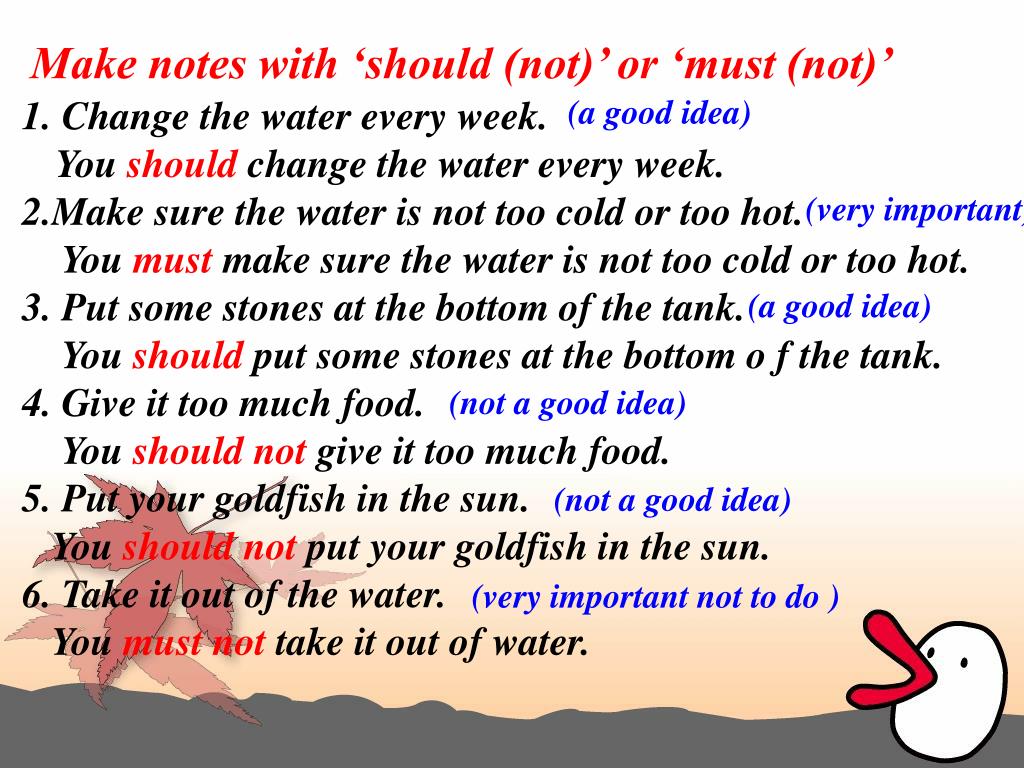 Make notes with ‘should (not)’ or ‘must (not)’

1. Change the water every week. (a good idea)
You should change the water every week.

2.Make sure the water is not too cold or too hot. (very important)
You must make sure the water is not too cold or too hot.

3. Put some stones at the bottom of the tank. (a good idea)
You should put some stones at the bottom o f the tank.

4. Give it too much food. (not a good idea)
You should not give it too much food.

5. Put your goldfish in the sun. (not a good idea)
You should not put your goldfish in the sun.

6. Take it out of the water. (very important not to do )
You must not take it out of water.